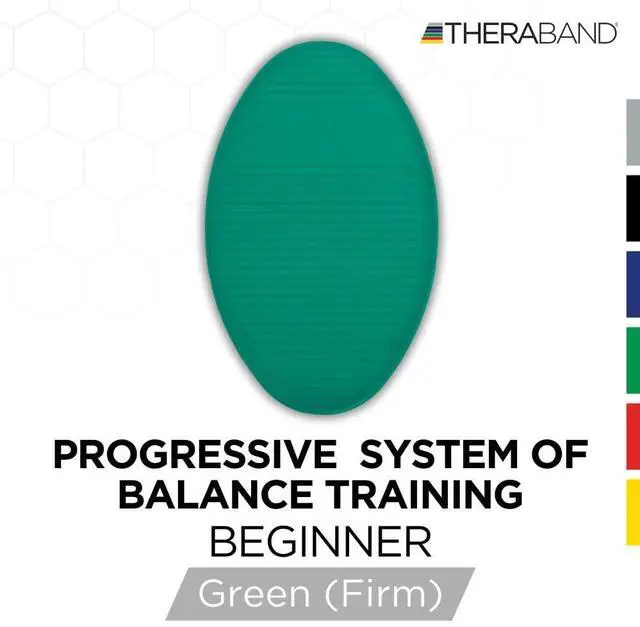 THERABAND

PROGRESSIVE SYSTEM OF BALANCE TRAINING
BEGINNER
Green (Firm)